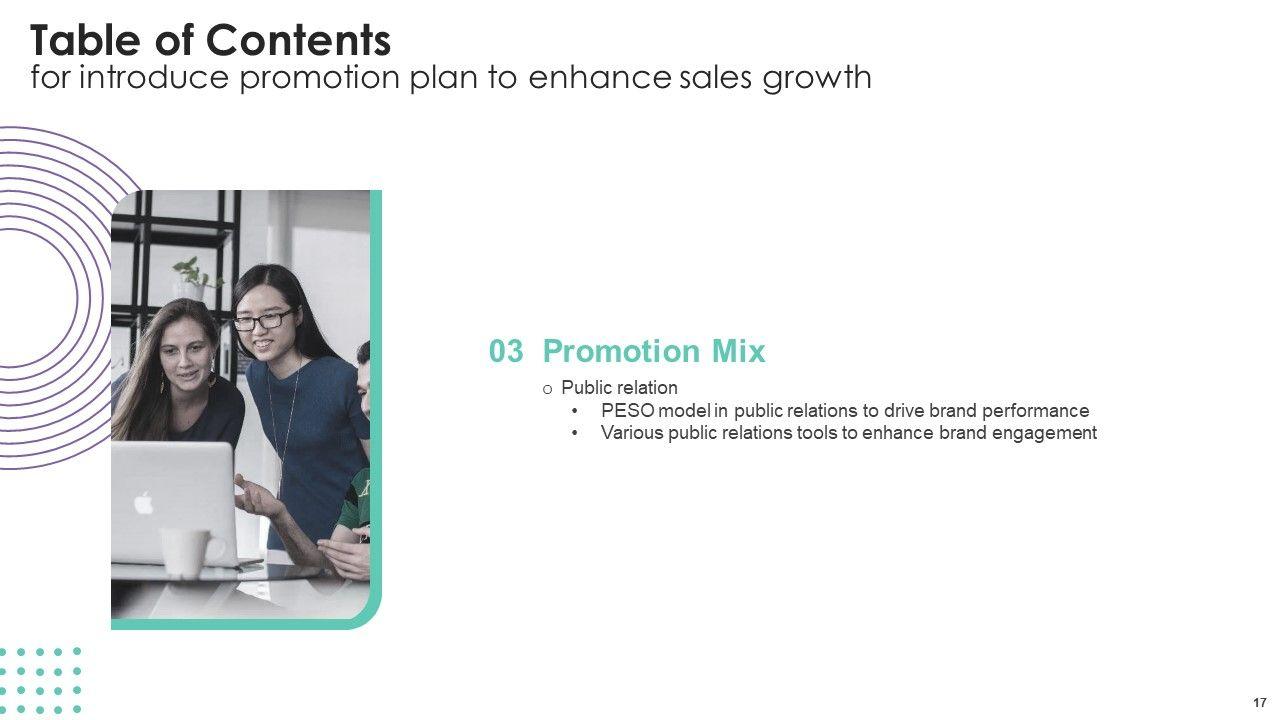 Table of Contents
for introduce promotion plan to enhance sales growth

03 Promotion Mix

o Public relation
• PESO model in public relations to drive brand performance
• Various public relations tools to enhance brand engagement

17